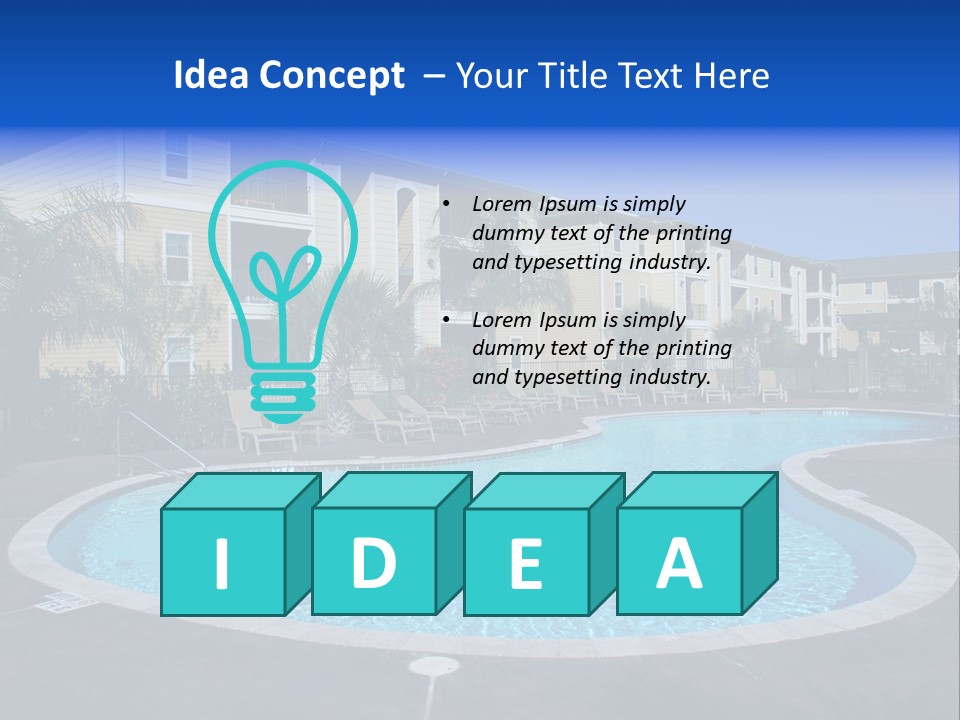 Idea Concept – Your Title Text Here

• Lorem Ipsum is simply dummy text of the printing and typesetting industry.

• Lorem Ipsum is simply dummy text of the printing and typesetting industry.

I D E A